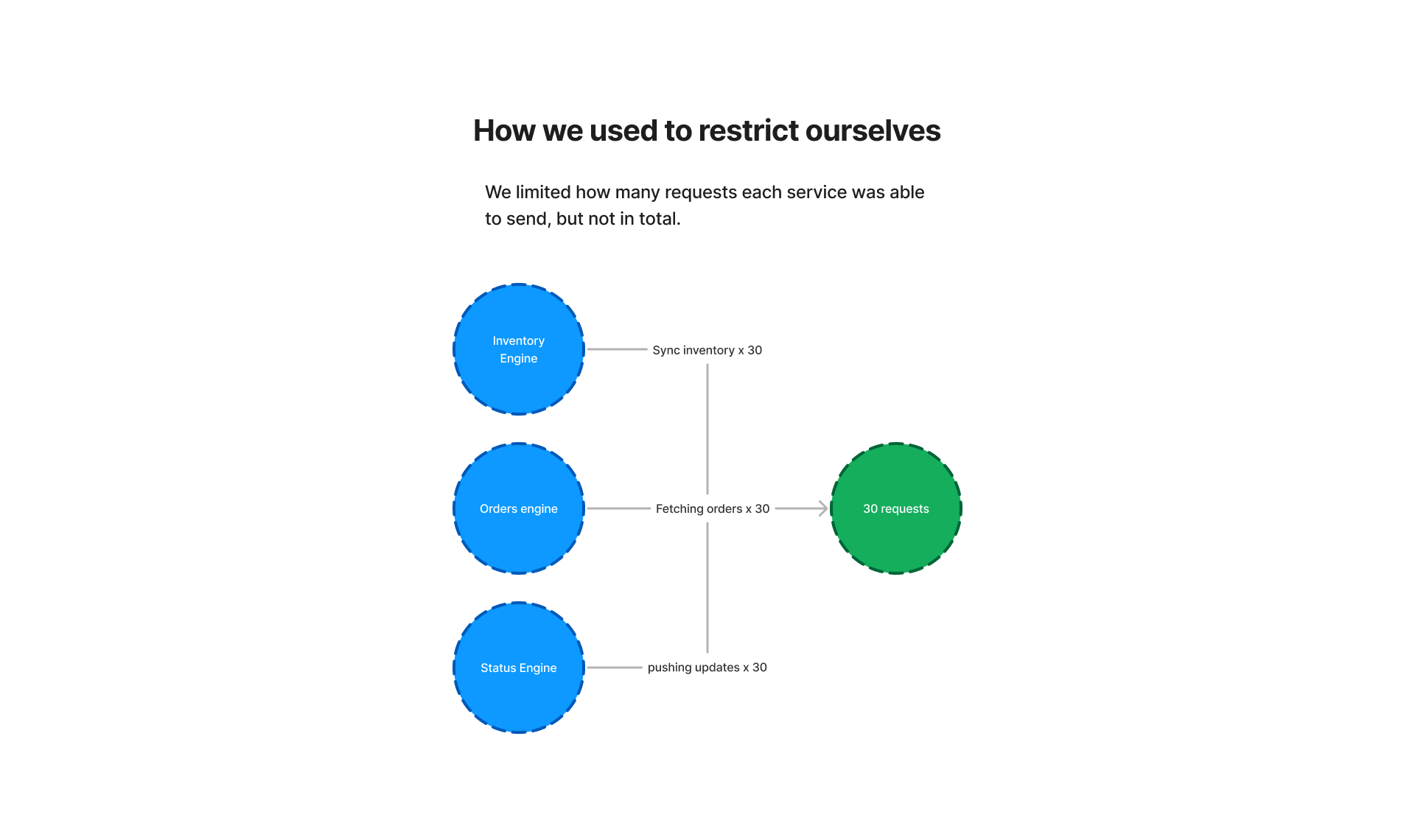 How we used to restrict ourselves

We limited how many requests each service was able to send, but not in total.

Inventory Engine

Sync inventory x 30

Orders engine

Fetching orders x 30

30 requests

Status Engine

pushing updates x 30